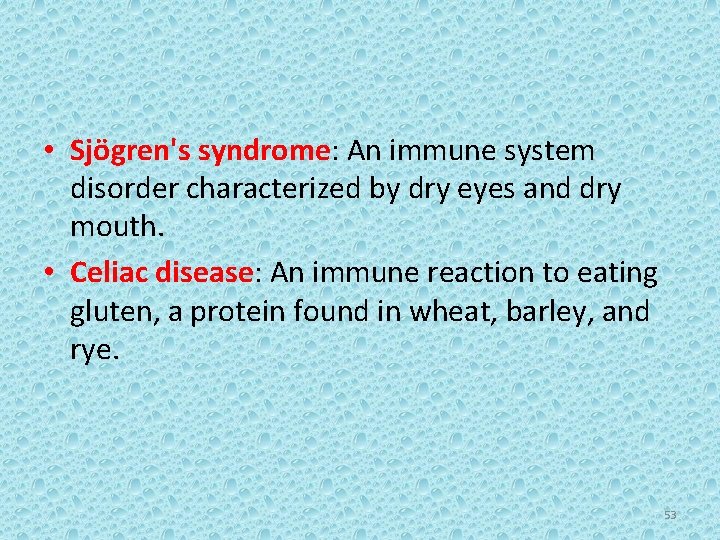 • Sjögren's syndrome: An immune system disorder characterized by dry eyes and dry mouth.

• Celiac disease: An immune reaction to eating gluten, a protein found in wheat, barley, and rye.

53